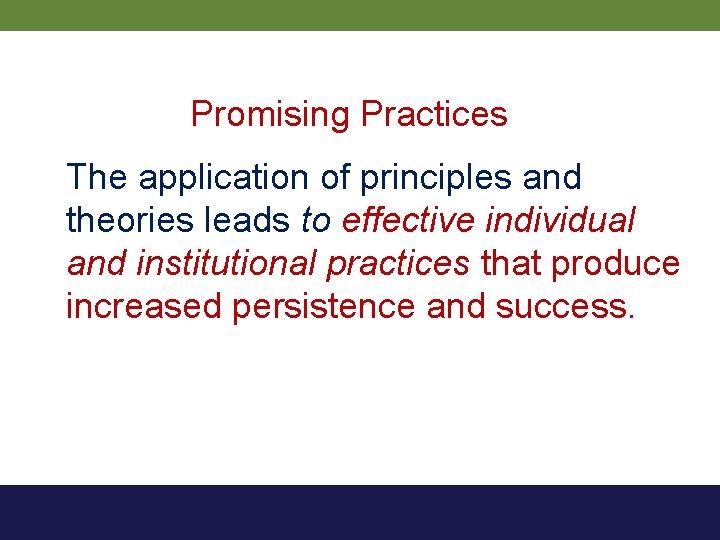 Promising Practices

The application of principles and theories leads to effective individual and institutional practices that produce increased persistence and success.